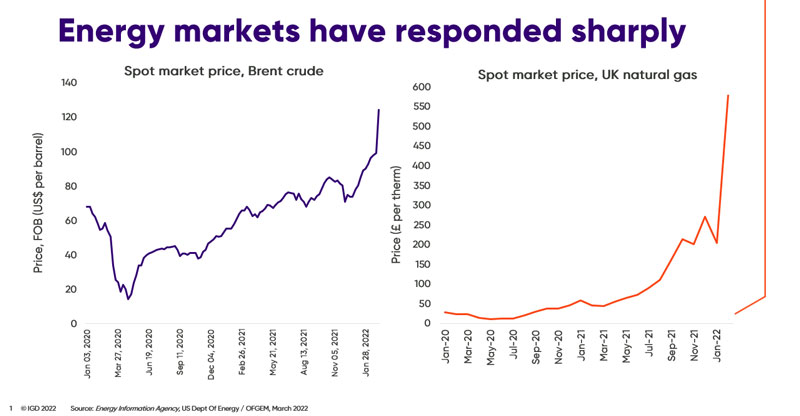 Energy markets have responded sharply

Spot market price, Brent crude

Price, FOB (US$ per barrel)

140
120
100
80
60
40
20
0

Jan 03, 2020
Mar 27, 2020
Jun 19, 2020
Sep 11, 2020
Dec 04, 2020
Feb 26, 2021
May 21, 2021
Aug 13, 2021
Nov 05, 2021
Jan 28, 2022

Spot market price, UK natural gas

Price (£ per therm)

600
550
500
450
400
350
300
250
200
150
100
50
0

Jan-20
Mar-20
May-20
Jul-20
Sep-20
Nov-20
Jan-21
Mar-21
May-21
Jul-21
Sep-21
Nov-21
Jan-22

1 © IGD 2022 Source: Energy Information Agency, US Dept Of Energy / OFGEM, March 2022